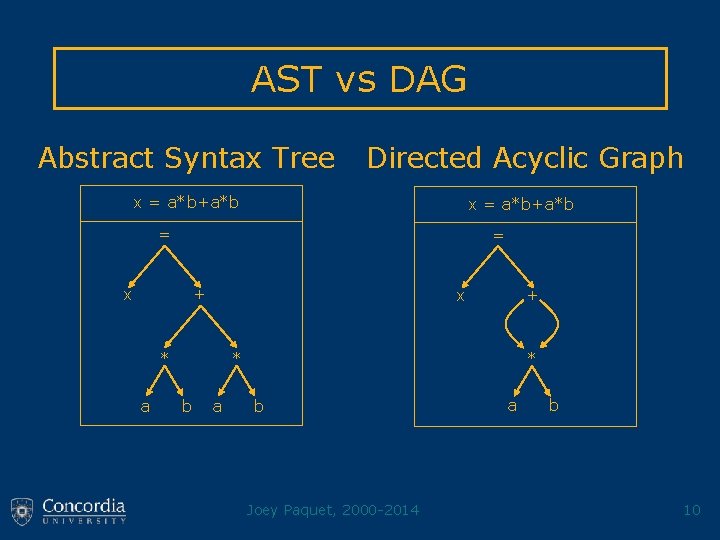 AST vs DAG

Abstract Syntax Tree

x = a*b+a*b

=

x

+

*

*

a

b

a

b

Directed Acyclic Graph

x = a*b+a*b

=

x

+

*

a

b

Concordia
UNIVERSITY

Joey Paquet, 2000-2014

10